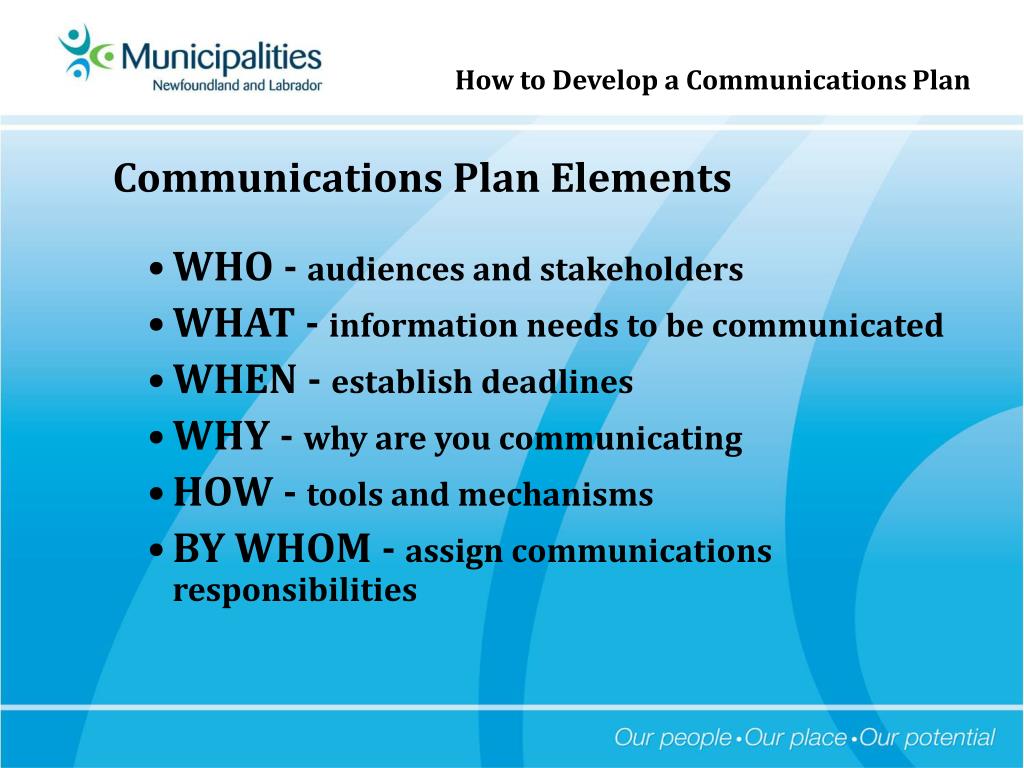 Municipalities
Newfoundland and Labrador

How to Develop a Communications Plan

Communications Plan Elements

• WHO - audiences and stakeholders
• WHAT - information needs to be communicated
• WHEN - establish deadlines
• WHY - why are you communicating
• HOW - tools and mechanisms
• BY WHOM - assign communications responsibilities

Our people • Our place • Our potential